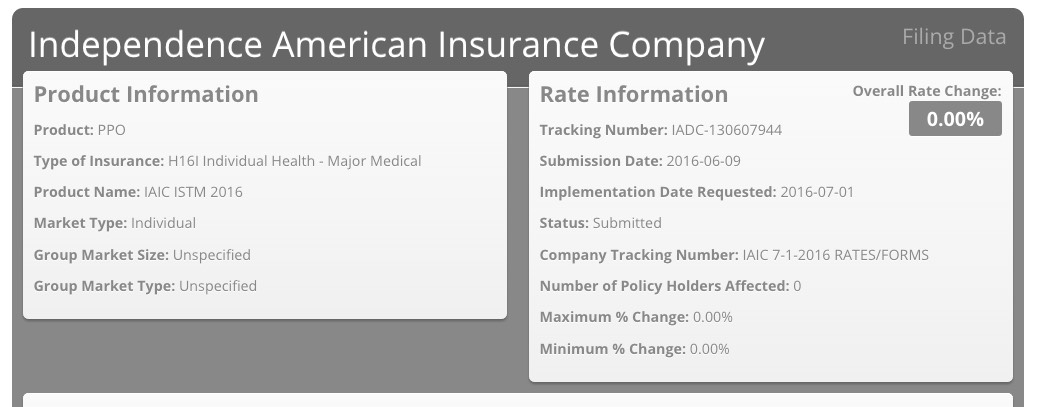 Independence American Insurance Company

Filing Data

Product Information

Product: PPO

Type of Insurance: H16I Individual Health - Major Medical

Product Name: IAIC ISTM 2016

Market Type: Individual

Group Market Size: Unspecified

Group Market Type: Unspecified

Rate Information

Overall Rate Change:

0.00%

Tracking Number: IADC-130607944

Submission Date: 2016-06-09

Implementation Date Requested: 2016-07-01

Status: Submitted

Company Tracking Number: IAIC 7-1-2016 RATES/FORMS

Number of Policy Holders Affected: 0

Maximum % Change: 0.00%

Minimum % Change: 0.00%